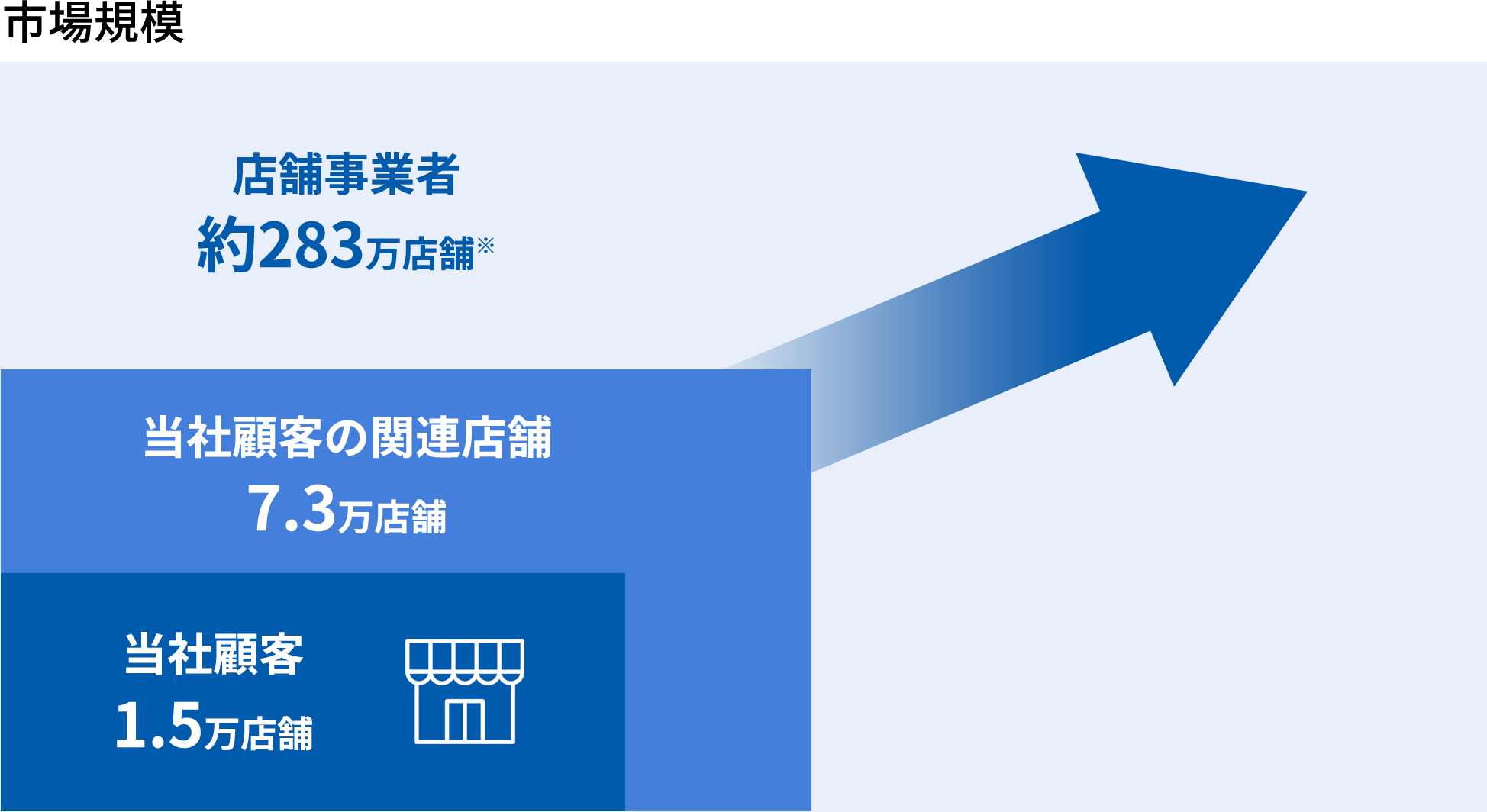 市場規模

店舗事業者
約283万店舗※

当社顧客の関連店舗
7.3万店舗

当社顧客
1.5万店舗